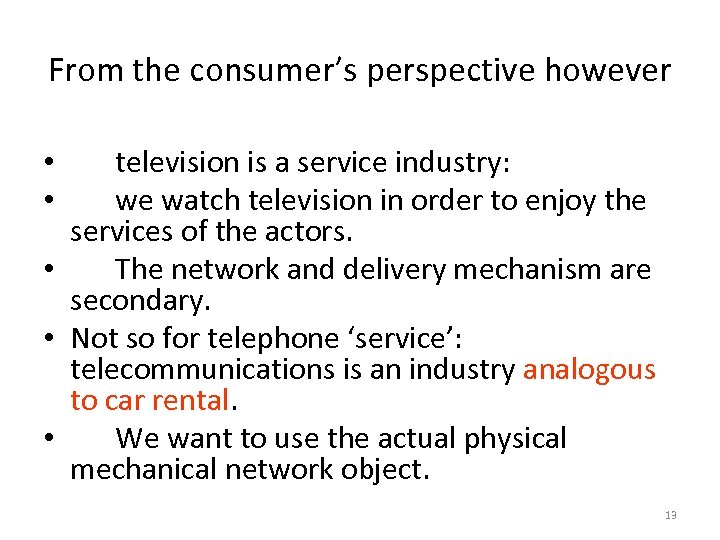 From the consumer's perspective however

• television is a service industry:
• we watch television in order to enjoy the services of the actors.
• The network and delivery mechanism are secondary.
• Not so for telephone 'service': telecommunications is an industry analogous to car rental.
• We want to use the actual physical mechanical network object.

13